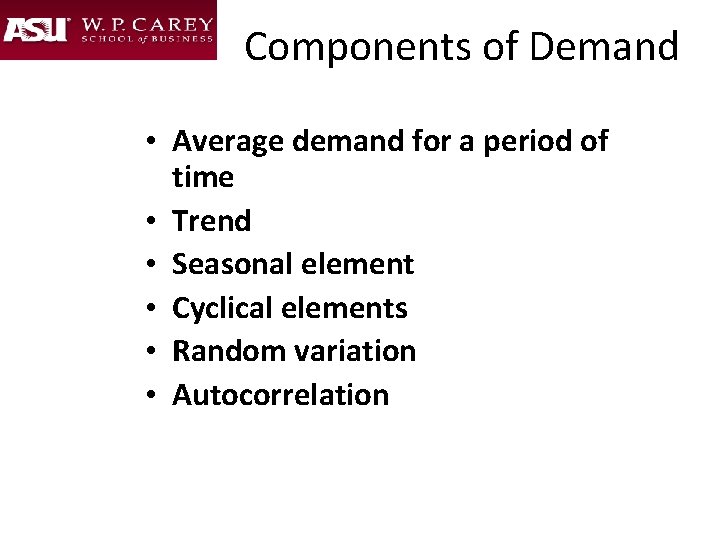 ASU W. P. CAREY SCHOOL of BUSINESS

Components of Demand

• Average demand for a period of time
• Trend
• Seasonal element
• Cyclical elements
• Random variation
• Autocorrelation